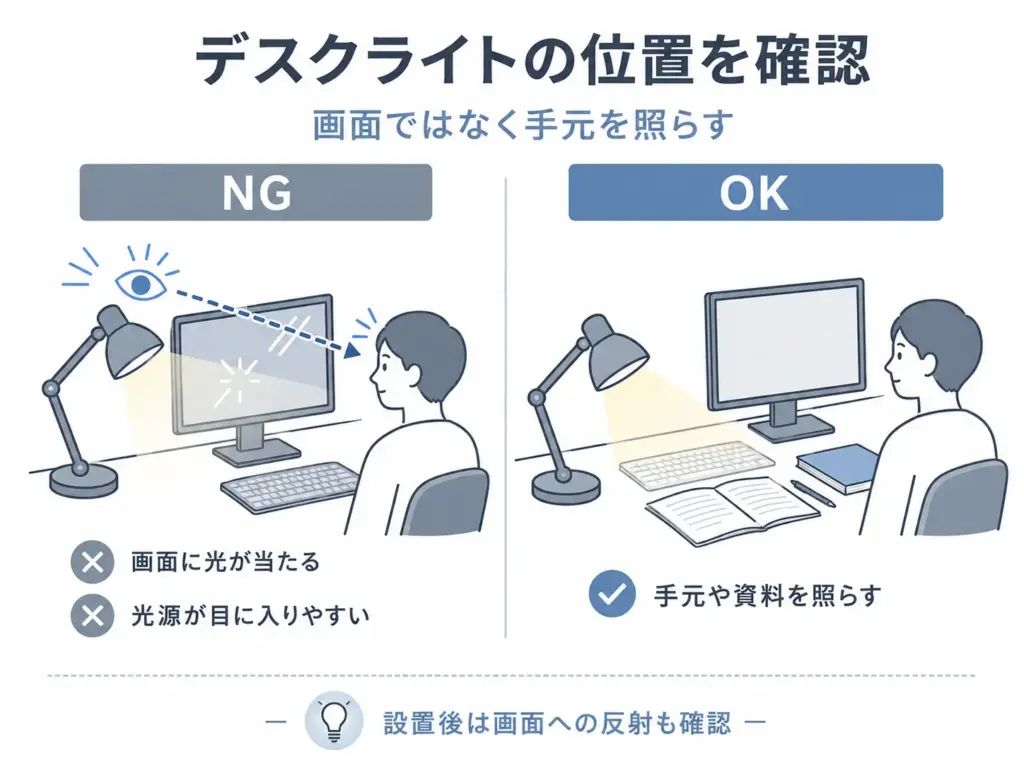 デスクライトの位置を確認

画面ではなく手元を照らす

NG

画面に光が当たる

光源が目に入りやすい

OK

手元や資料を照らす

— 設置後は画面への反射も確認 —